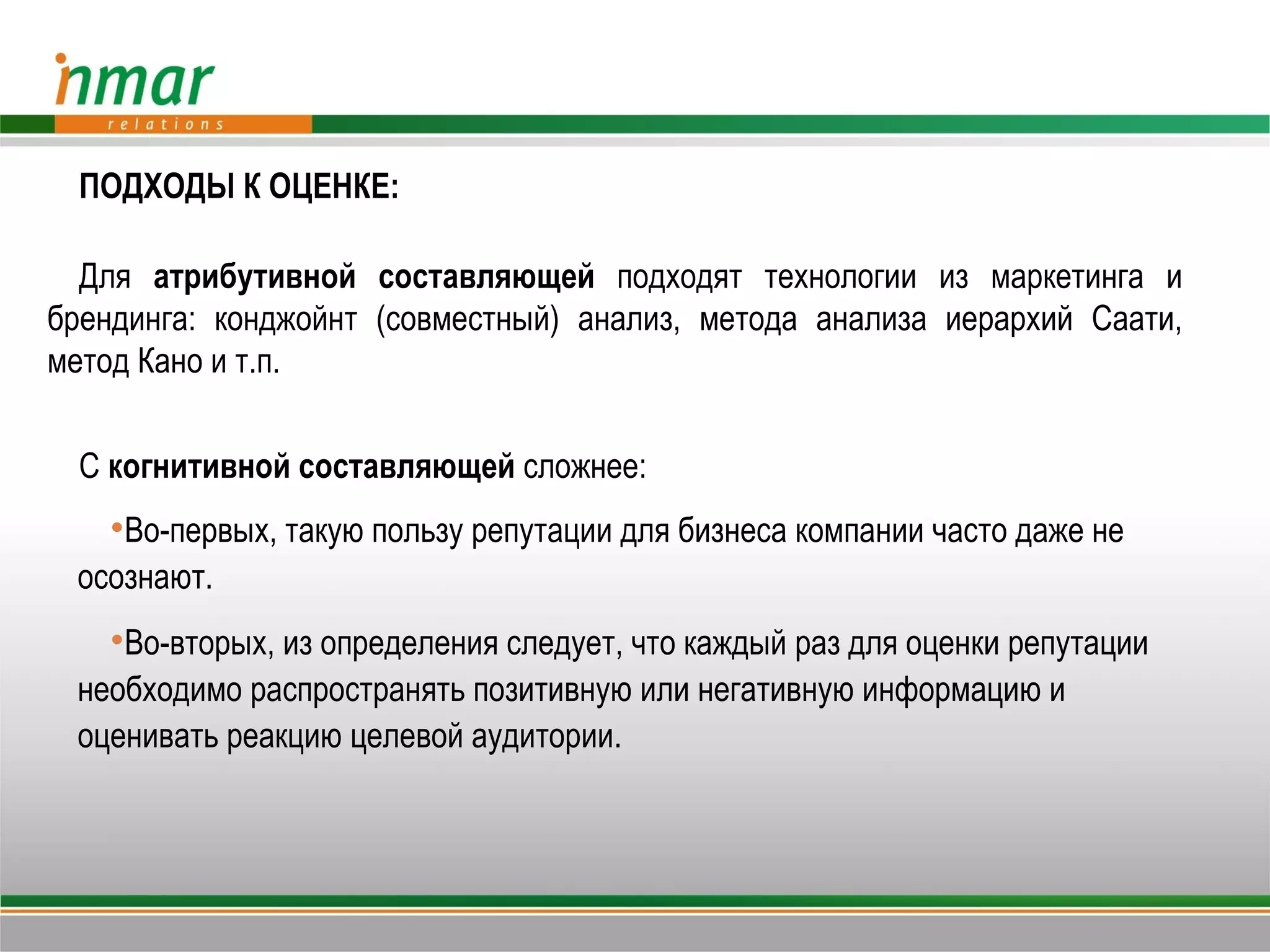 inmar
relations

ПОДХОДЫ К ОЦЕНКЕ:

Для атрибутивной составляющей подходят технологии из маркетинга и брендинга: конджойнт (совместный) анализ, метода анализа иерархий Саати, метод Кано и т.п.

С когнитивной составляющей сложнее:

•Во-первых, такую пользу репутации для бизнеса компании часто даже не осознают.

•Во-вторых, из определения следует, что каждый раз для оценки репутации необходимо распространять позитивную или негативную информацию и оценивать реакцию целевой аудитории.